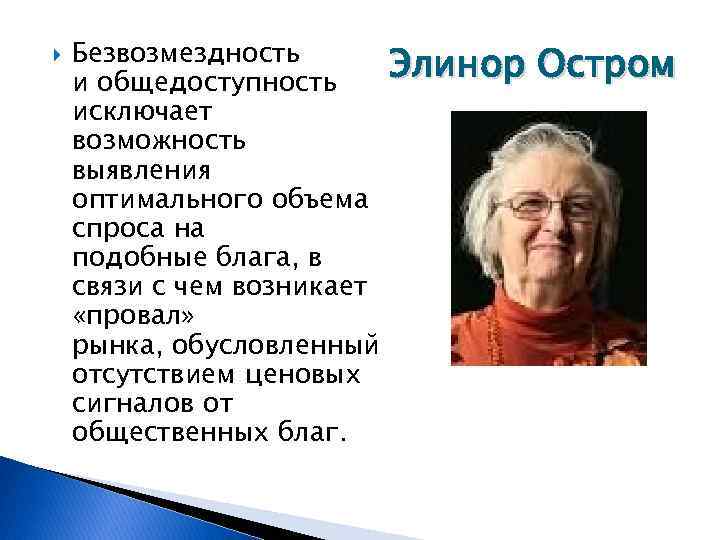 Элинор Остром

Безвозмездность и общедоступность исключает возможность выявления оптимального объема спроса на подобные блага, в связи с чем возникает «провал» рынка, обусловленный отсутствием ценовых сигналов от общественных благ.